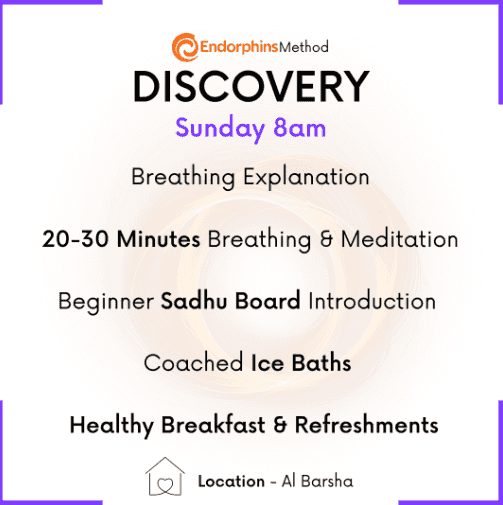 EndorphinsMethod

DISCOVERY

Sunday 8am

Breathing Explanation

20-30 Minutes Breathing & Meditation

Beginner Sadhu Board Introduction

Coached Ice Baths

Healthy Breakfast & Refreshments

Location - Al Barsha